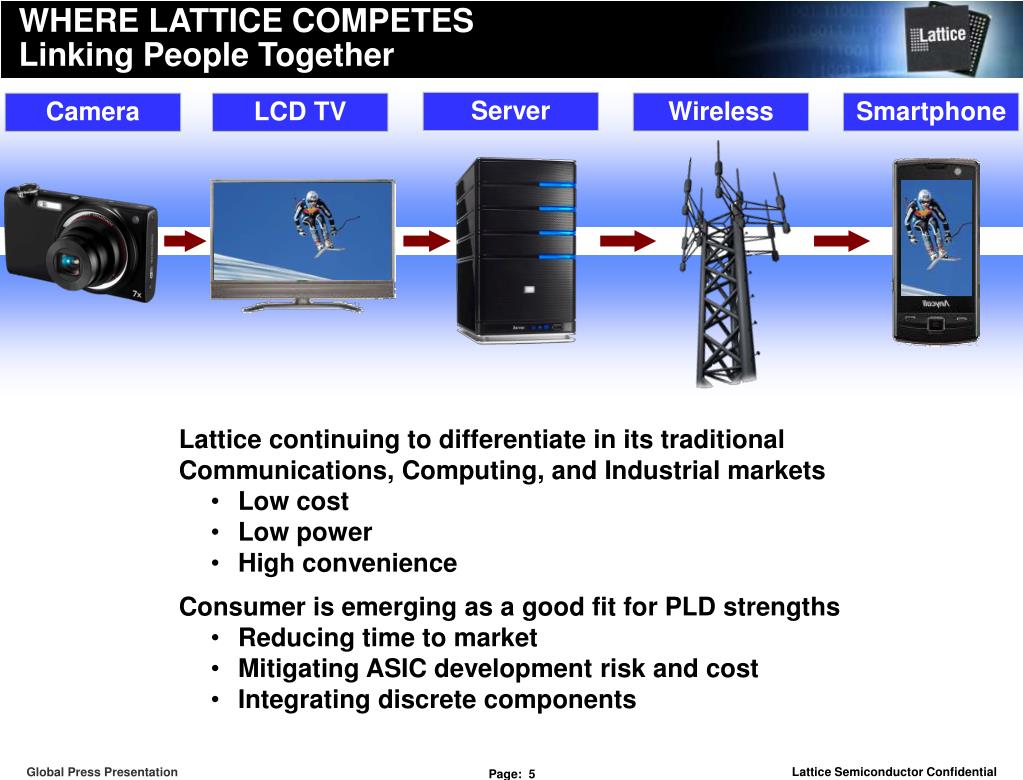 WHERE LATTICE COMPETES
Linking People Together

Lattice

Camera
LCD TV
Server
Wireless
Smartphone

7x

Lattice continuing to differentiate in its traditional Communications, Computing, and Industrial markets
• Low cost
• Low power
• High convenience

Consumer is emerging as a good fit for PLD strengths
• Reducing time to market
• Mitigating ASIC development risk and cost
• Integrating discrete components

Global Press Presentation
Page: 5
Lattice Semiconductor Confidential